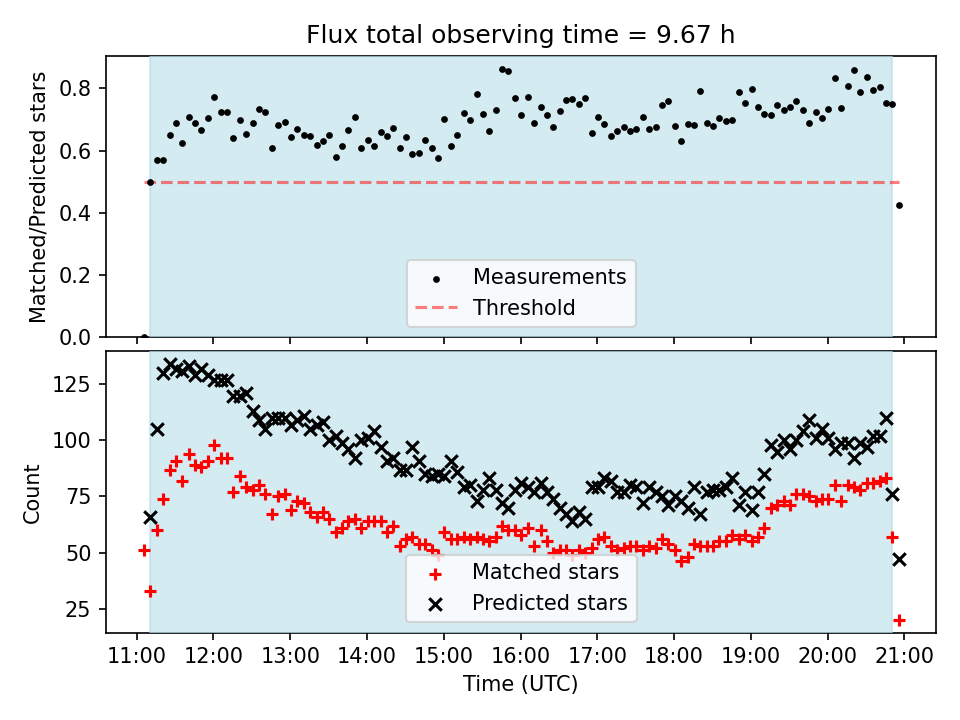 Flux total observing time = 9.67 h

Matched/Predicted stars

0.8
0.6
0.4
0.2
0.0

Measurements
Threshold

Count

125
100
75
50
25

Matched stars
Predicted stars

11:00 12:00 13:00 14:00 15:00 16:00 17:00 18:00 19:00 20:00 21:00

Time (UTC)